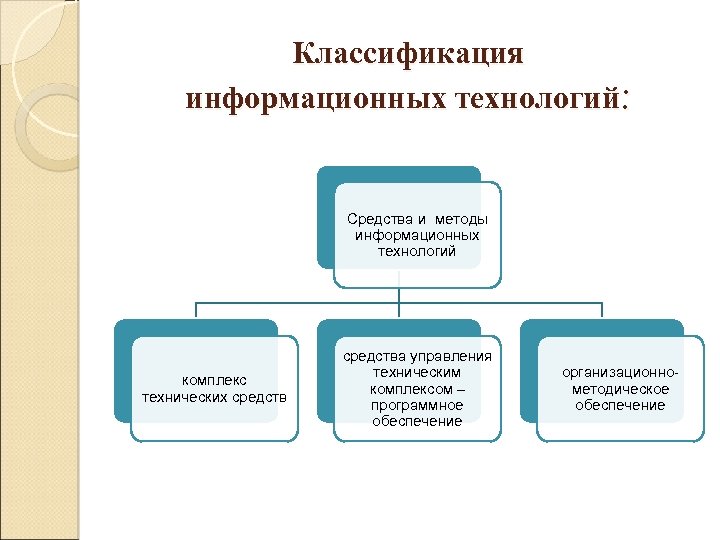 Классификация информационных технологий:

Средства и методы информационных технологий

комплекс технических средств

средства управления техническим комплексом – программное обеспечение

организационно-методическое обеспечение